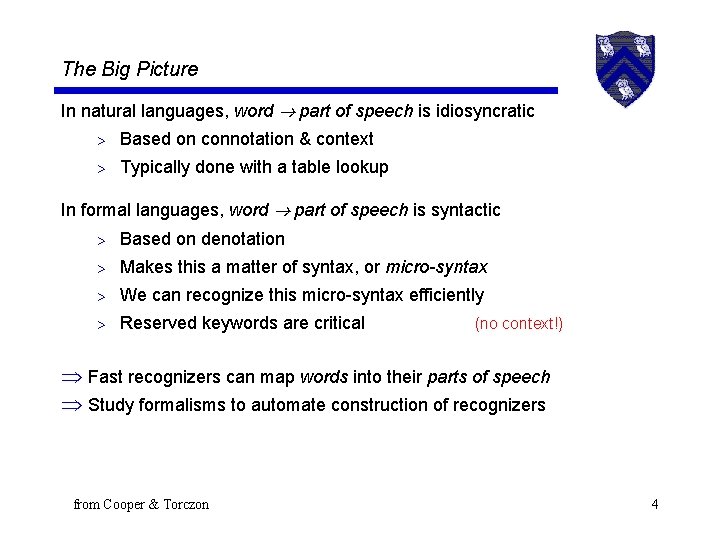 The Big Picture

In natural languages, word $\rightarrow$ part of speech is idiosyncratic

> Based on connotation & context

> Typically done with a table lookup

In formal languages, word $\rightarrow$ part of speech is syntactic

> Based on denotation

> Makes this a matter of syntax, or micro-syntax

> We can recognize this micro-syntax efficiently

> Reserved keywords are critical (no context!)

$\Rightarrow$ Fast recognizers can map words into their parts of speech

$\Rightarrow$ Study formalisms to automate construction of recognizers

from Cooper & Torczon

4